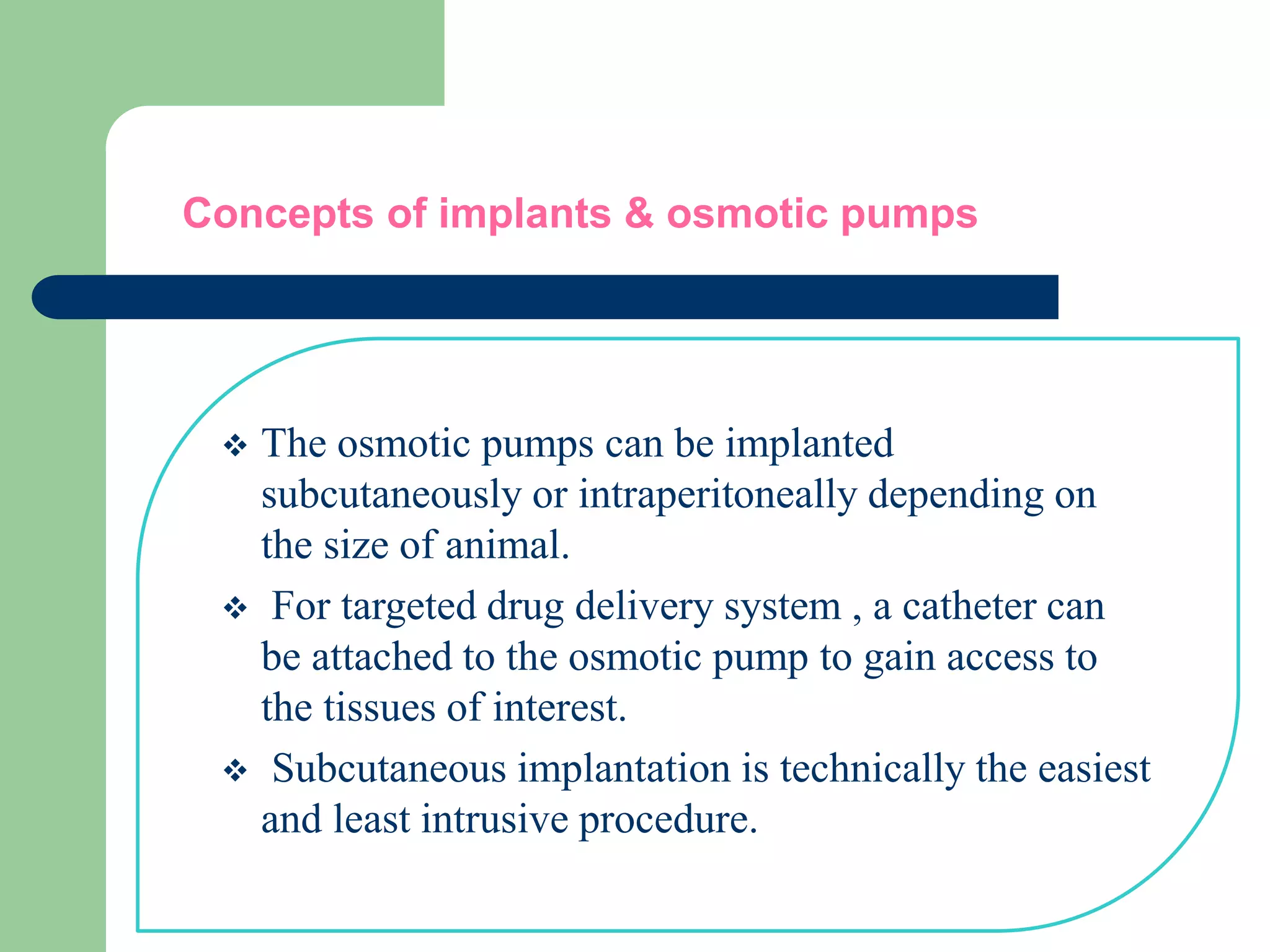 Concepts of implants & osmotic pumps

❖ The osmotic pumps can be implanted subcutaneously or intraperitoneally depending on the size of animal.

❖ For targeted drug delivery system , a catheter can be attached to the osmotic pump to gain access to the tissues of interest.

❖ Subcutaneous implantation is technically the easiest and least intrusive procedure.